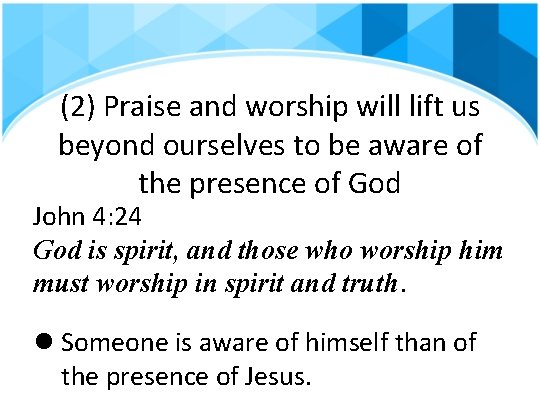 (2) Praise and worship will lift us beyond ourselves to be aware of the presence of God

John 4:24

God is spirit, and those who worship him must worship in spirit and truth.

● Someone is aware of himself than of the presence of Jesus.